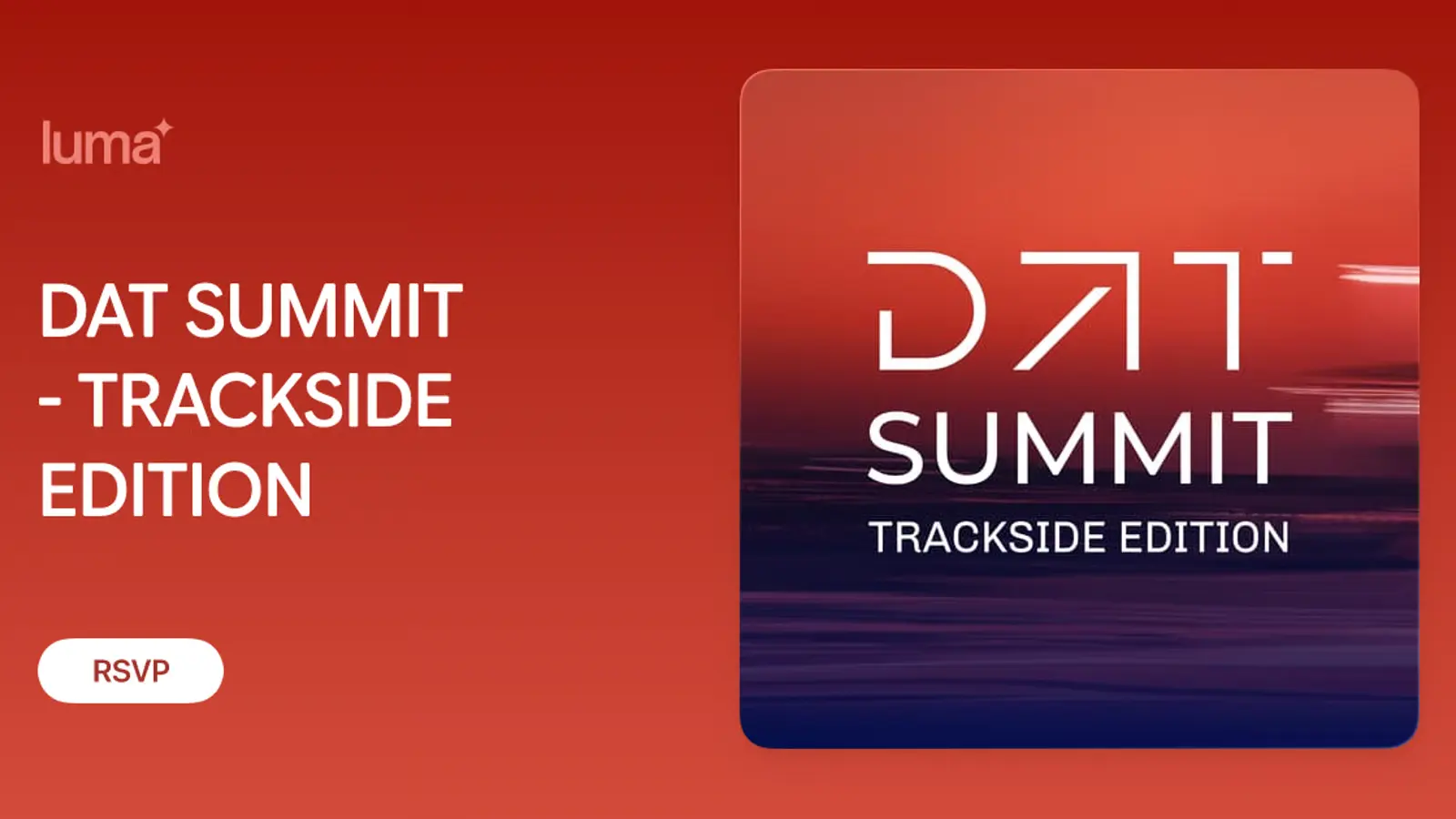 luma

DAT SUMMIT - TRACKSIDE EDITION

RSVP

DAT

SUMMIT

TRACKSIDE EDITION